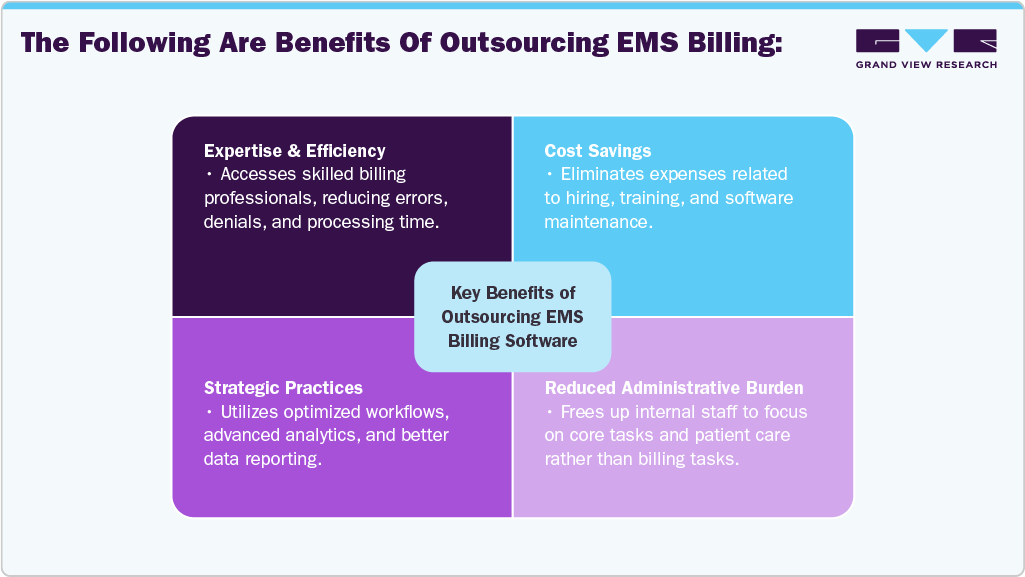 The Following Are Benefits Of Outsourcing EMS Billing:

GRAND VIEW RESEARCH

Expertise & Efficiency
• Accesses skilled billing professionals, reducing errors, denials, and processing time.

Cost Savings
• Eliminates expenses related to hiring, training, and software maintenance.

Key Benefits of Outsourcing EMS Billing Software

Strategic Practices
• Utilizes optimized workflows, advanced analytics, and better data reporting.

Reduced Administrative Burden
• Frees up internal staff to focus on core tasks and patient care rather than billing tasks.